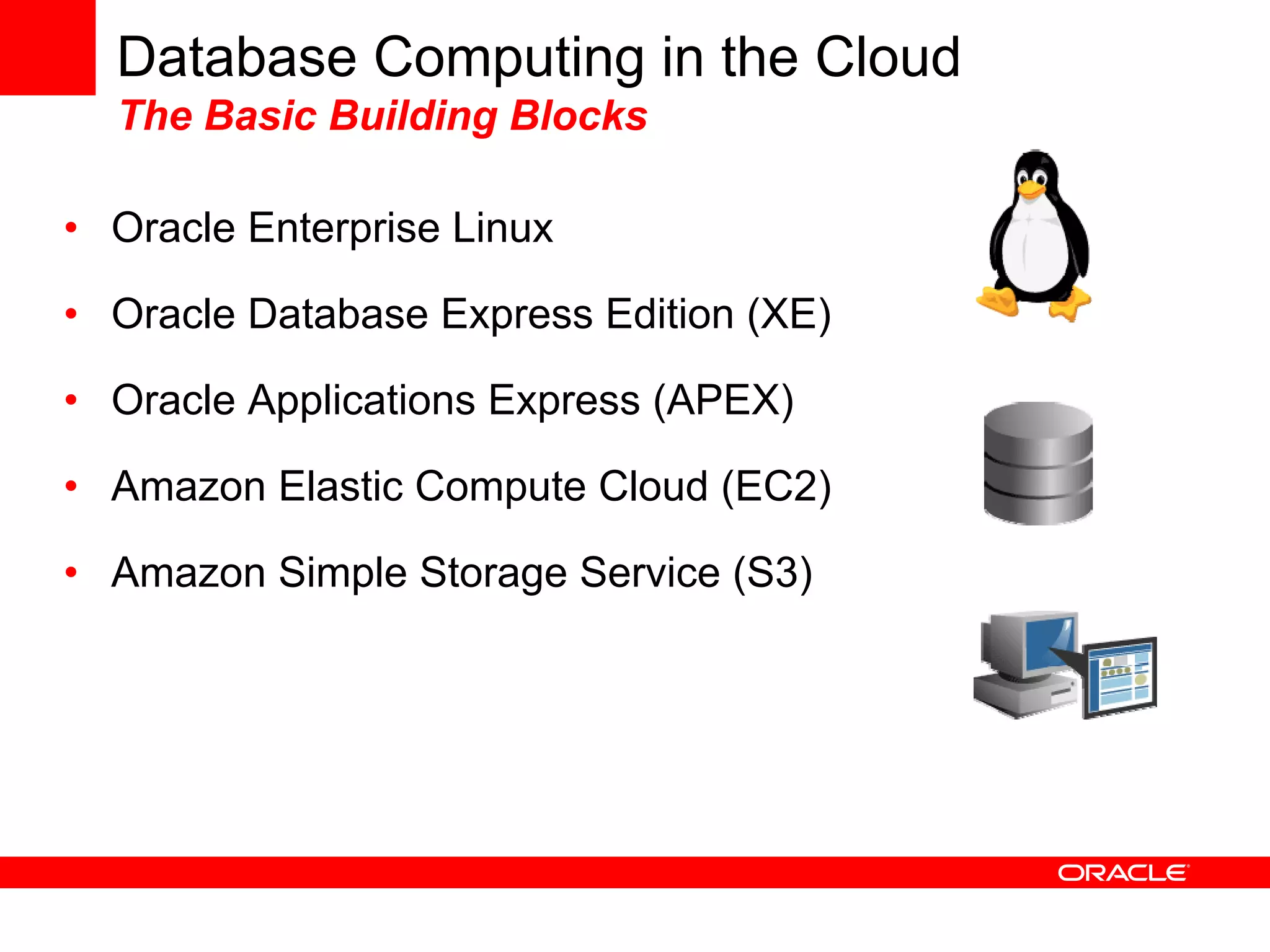 Database Computing in the Cloud
The Basic Building Blocks

• Oracle Enterprise Linux
• Oracle Database Express Edition (XE)
• Oracle Applications Express (APEX)
• Amazon Elastic Compute Cloud (EC2)
• Amazon Simple Storage Service (S3)

ORACLE